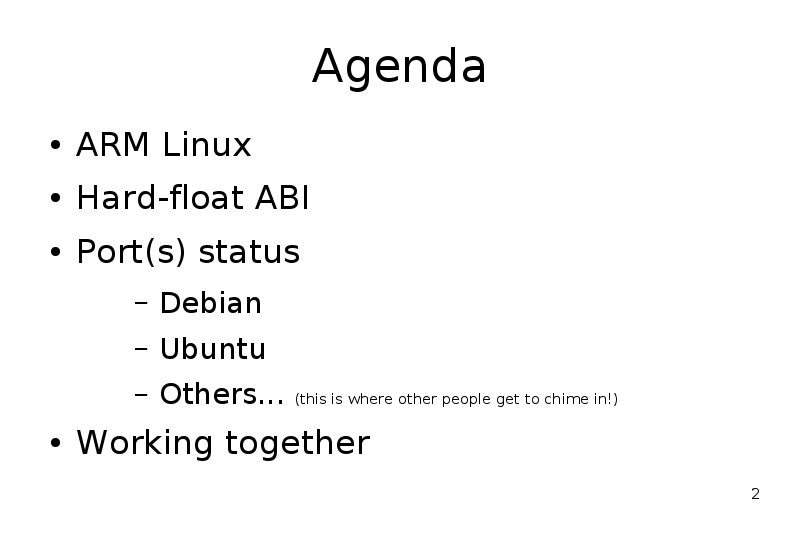 Agenda

• ARM Linux
• Hard-float ABI
• Port(s) status
– Debian
– Ubuntu
– Others... (this is where other people get to chime in!)
• Working together

2